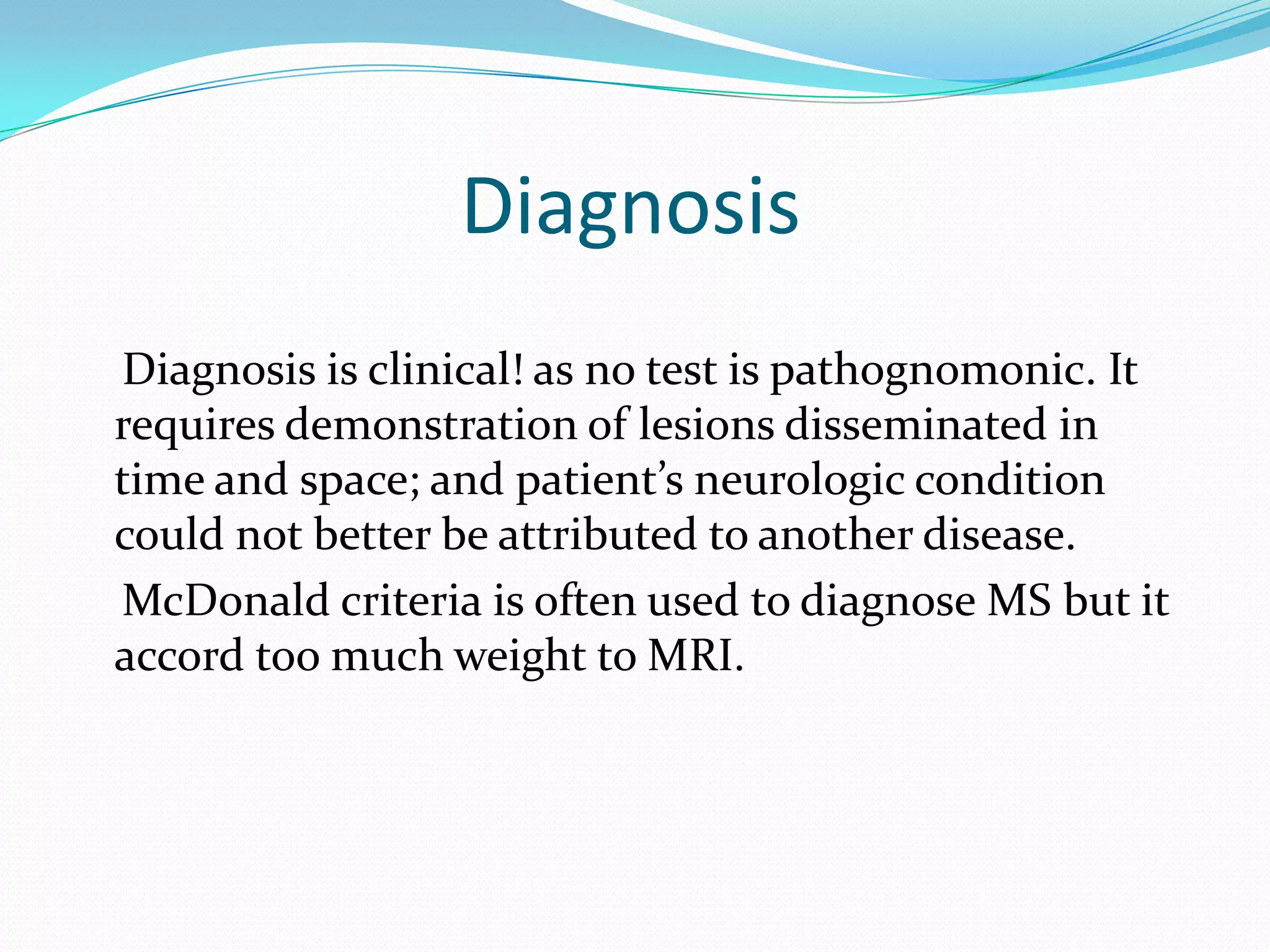 Diagnosis

Diagnosis is clinical! as no test is pathognomonic. It requires demonstration of lesions disseminated in time and space; and patient’s neurologic condition could not better be attributed to another disease.

McDonald criteria is often used to diagnose MS but it accord too much weight to MRI.